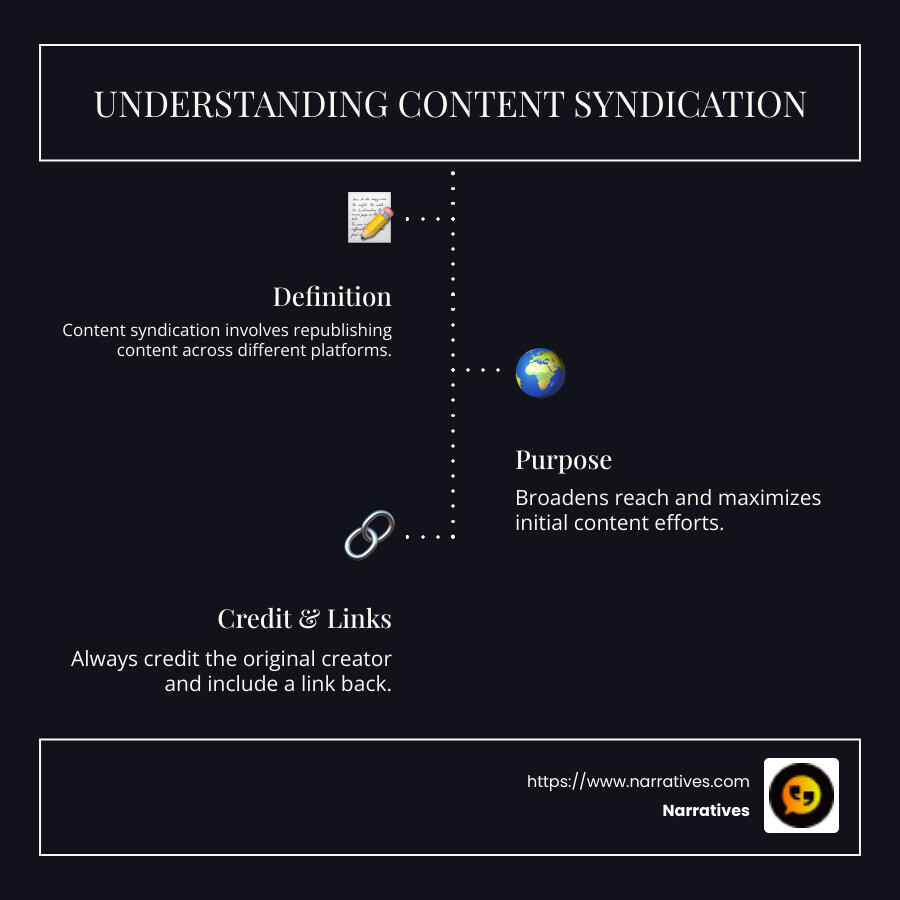 UNDERSTANDING CONTENT SYNDICATION

Definition

Content syndication involves republishing content across different platforms.

Purpose

Broadens reach and maximizes initial content efforts.

Credit & Links

Always credit the original creator and include a link back.

https://www.narratives.com
Narratives